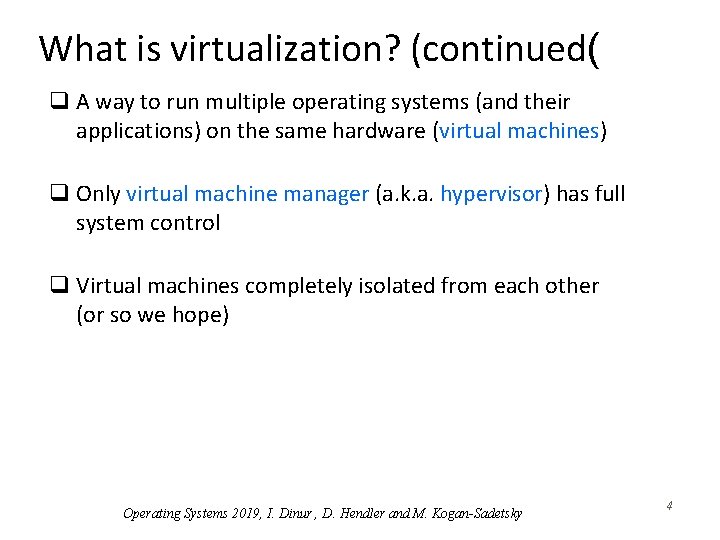 What is virtualization? (continued(

❑ A way to run multiple operating systems (and their applications) on the same hardware (virtual machines)

❑ Only virtual machine manager (a.k.a. hypervisor) has full system control

❑ Virtual machines completely isolated from each other (or so we hope)

Operating Systems 2019, I. Dinur , D. Hendler and M. Kogan-Sadetsky

4